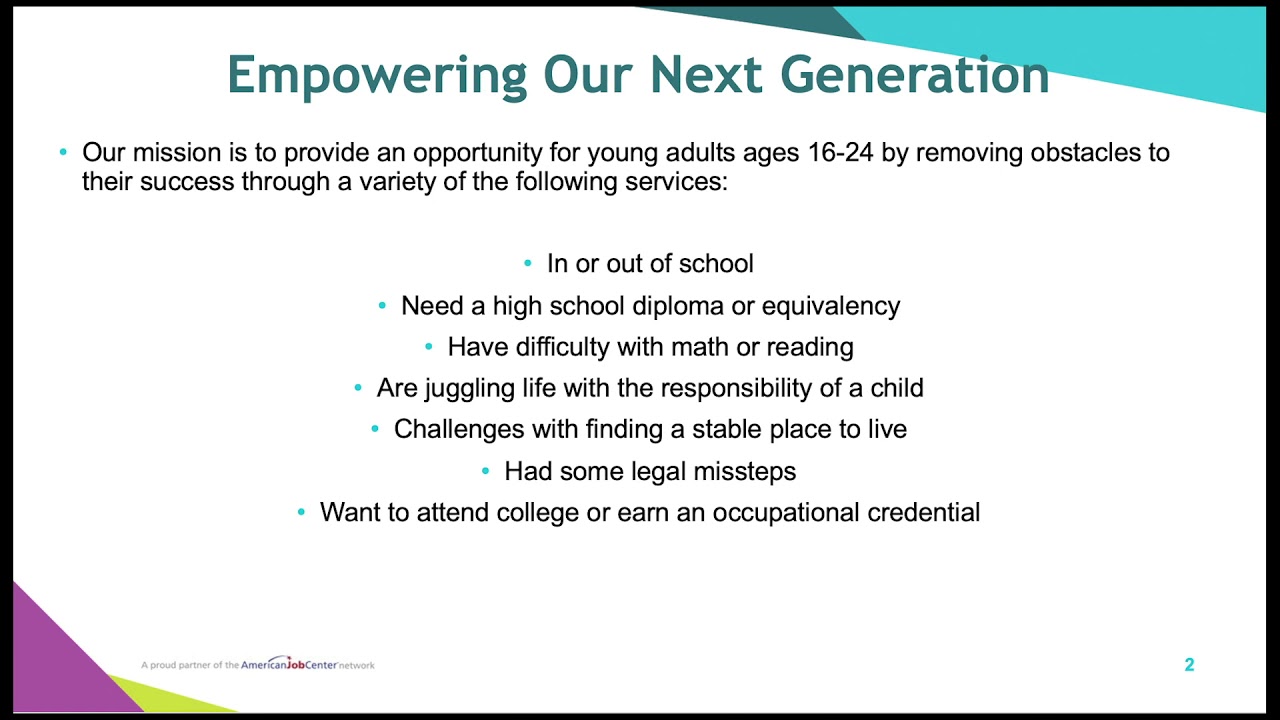 Empowering Our Next Generation

• Our mission is to provide an opportunity for young adults ages 16-24 by removing obstacles to their success through a variety of the following services:

• In or out of school
• Need a high school diploma or equivalency
• Have difficulty with math or reading
• Are juggling life with the responsibility of a child
• Challenges with finding a stable place to live
• Had some legal missteps
• Want to attend college or earn an occupational credential

A proud partner of the AmericanJobCenter network

2